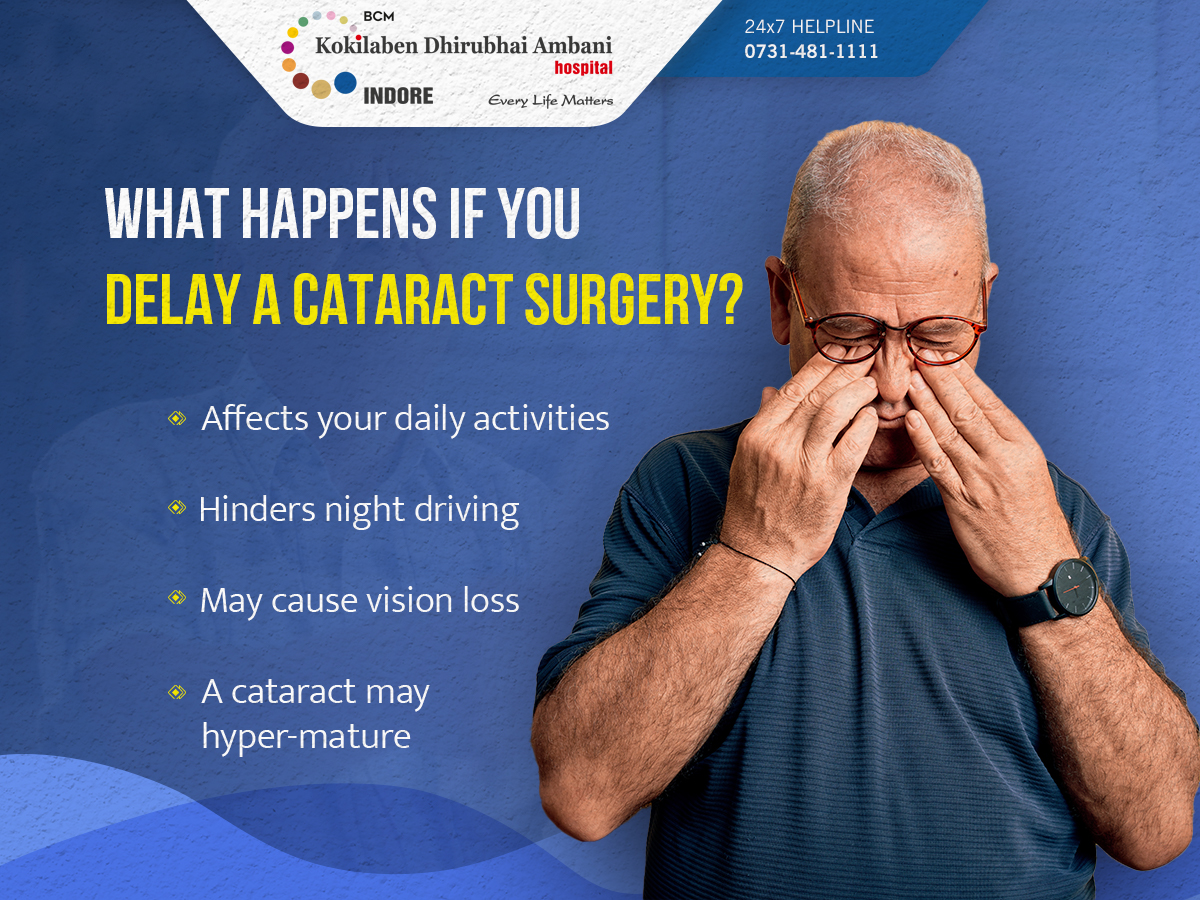 BCM
Kokilaben Dhirubhai Ambani
hospital
INDORE
Every Life Matters

24x7 HELPLINE
0731-481-1111

WHAT HAPPENS IF YOU
DELAY A CATARACT SURGERY?

Affects your daily activities

Hinders night driving

May cause vision loss

A cataract may hyper-mature